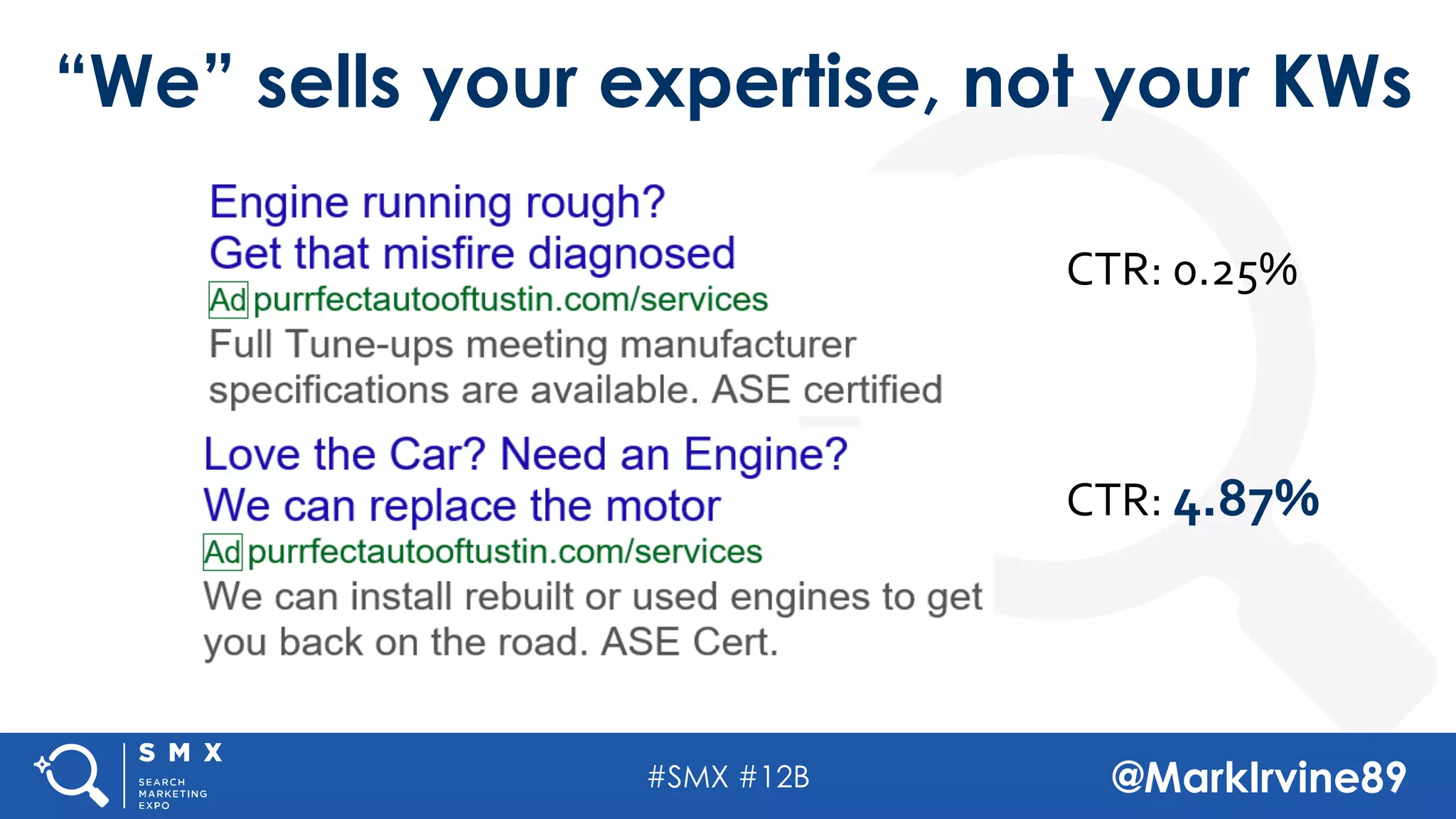 “We” sells your expertise, not your KWs

Engine running rough?
Get that misfire diagnosed
Ad purrfectautooftustin.com/services
Full Tune-ups meeting manufacturer specifications are available. ASE certified

CTR: 0.25%

Love the Car? Need an Engine?
We can replace the motor
Ad purrfectautooftustin.com/services
We can install rebuilt or used engines to get you back on the road. ASE Cert.

CTR: 4.87%

SMX
SEARCH MARKETING EXPO

#SMX #12B

@MarkIrvine89